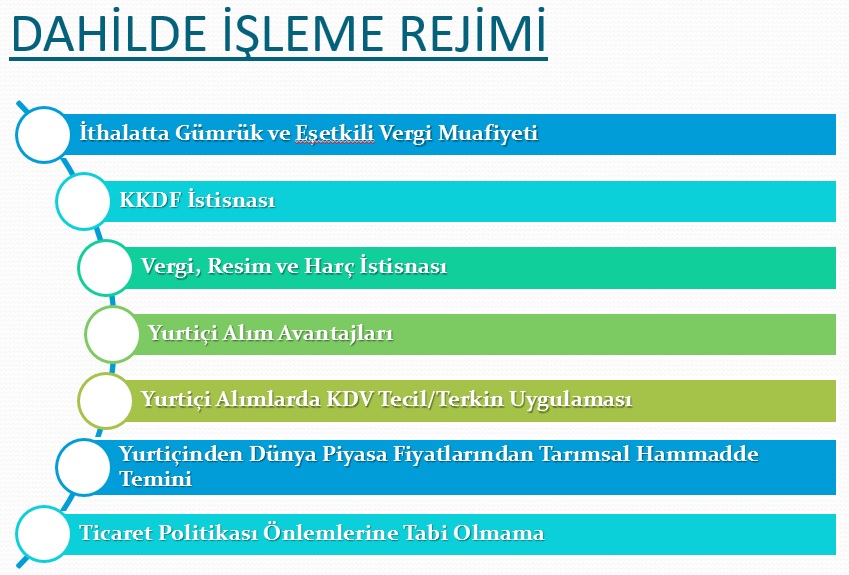 DAHİLDE İŞLEME REJİMİ

İthalatta Gümrük ve Eşetkili Vergi Muafiyeti

KKDF İstisnası

Vergi, Resim ve Harç İstisnası

Yurtiçi Alım Avantajları

Yurtiçi Alımlarda KDV Tecil/Terkin Uygulaması

Yurtiçinden Dünya Piyasa Fiyatlarından Tarımsal Hammadde Temini

Ticaret Politikası Önlemlerine Tabi Olmama